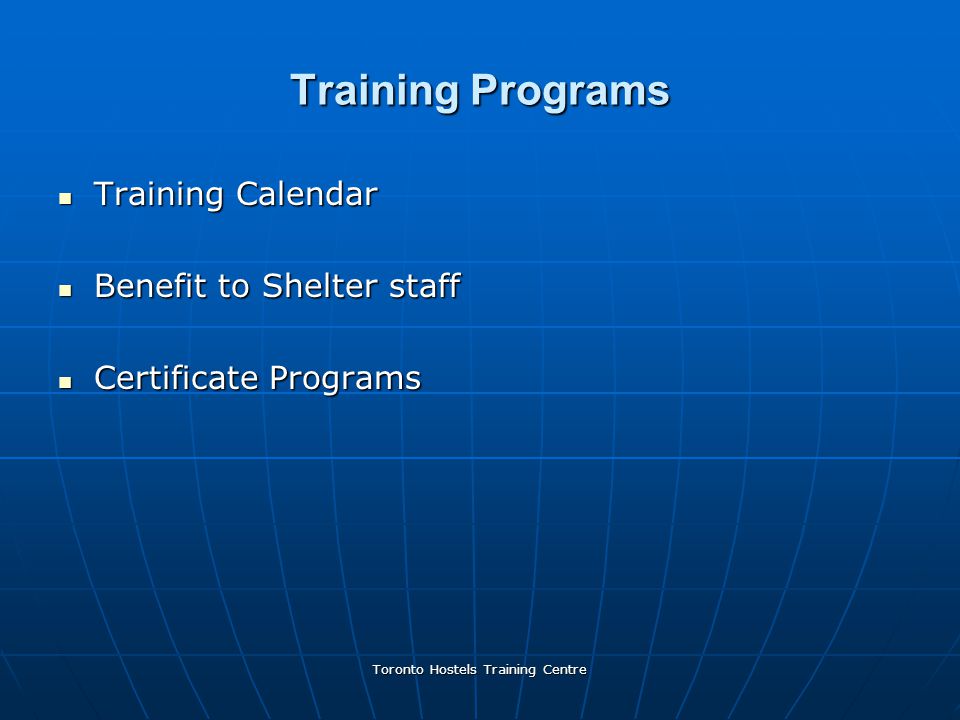 Training Programs

- Training Calendar

- Benefit to Shelter staff

- Certificate Programs

Toronto Hostels Training Centre